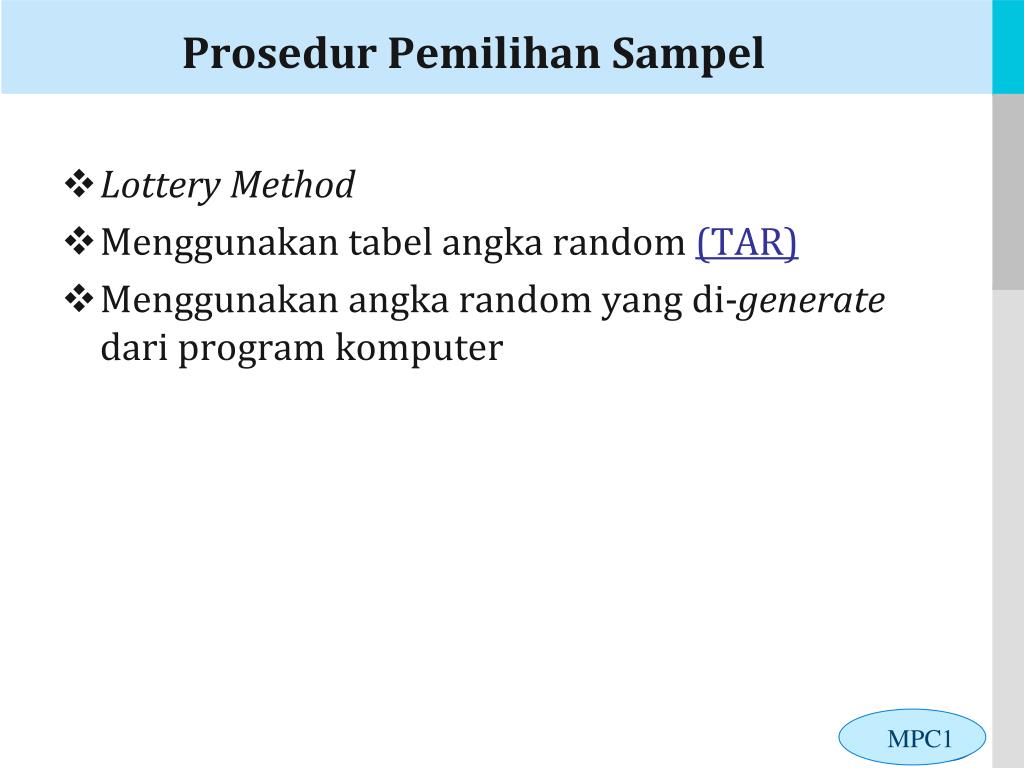 Prosedur Pemilihan Sampel

❖ Lottery Method
❖ Menggunakan tabel angka random (TAR)
❖ Menggunakan angka random yang di-generate dari program komputer

MPC1